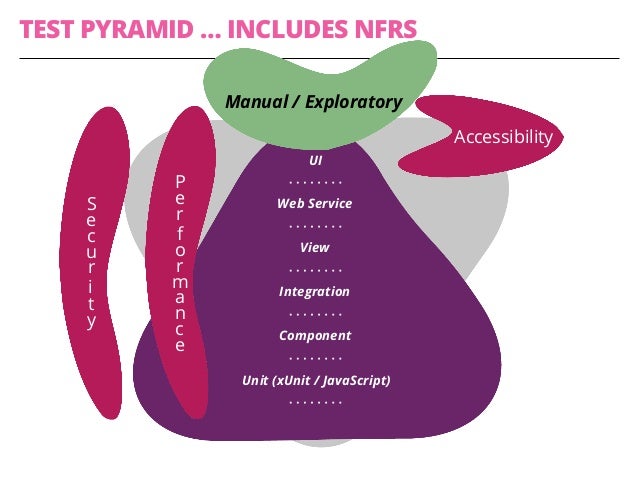 TEST PYRAMID ... INCLUDES NFRS

Manual / Exploratory

Accessibility

Security

Performance

UI
........
Web Service
........
View
........
Integration
........
Component
........
Unit (xUnit / JavaScript)
........